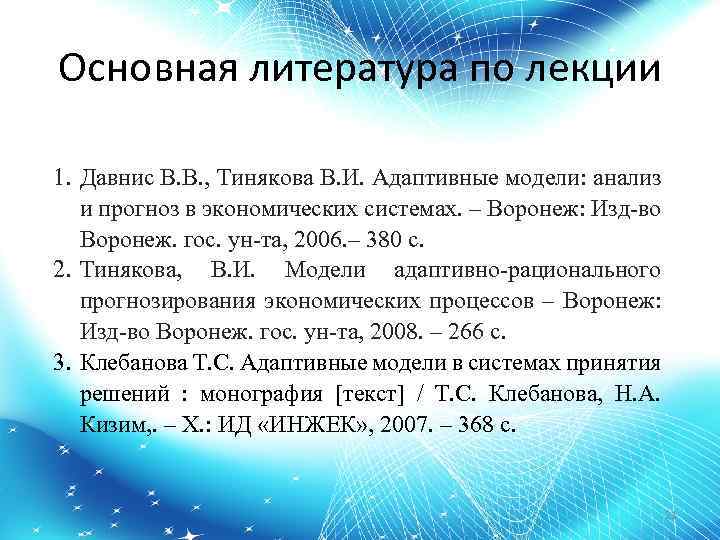 Основная литература по лекции

1. Давнис В.В., Тинякова В.И. Адаптивные модели: анализ и прогноз в экономических системах. – Воронеж: Изд-во Воронеж. гос. ун-та, 2006.– 380 с.
2. Тинякова, В.И. Модели адаптивно-рационального прогнозирования экономических процессов – Воронеж: Изд-во Воронеж. гос. ун-та, 2008. – 266 с.
3. Клебанова Т.С. Адаптивные модели в системах принятия решений : монография [текст] / Т.С. Клебанова, Н.А. Кизим,. – Х.: ИД «ИНЖЕК», 2007. – 368 с.